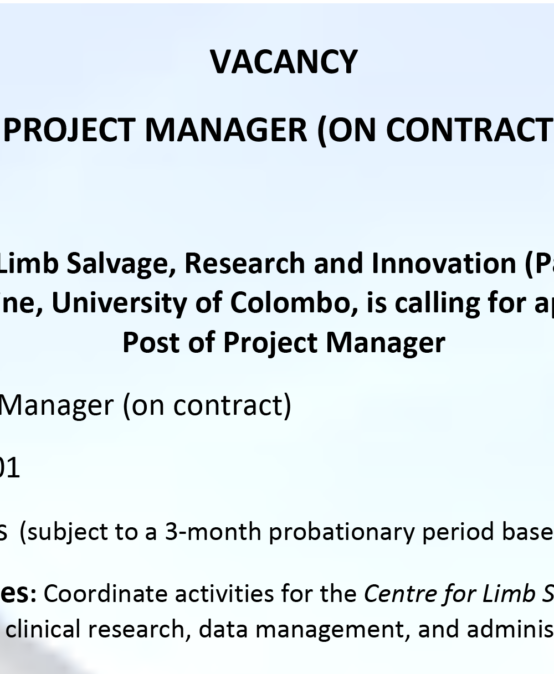 VACANCY

PROJECT MANAGER (ON CONTRACT

Limb Salvage, Research and Innovation (Pa
ine, University of Colombo, is calling for ap
Post of Project Manager

Manager (on contract)

01

s (subject to a 3-month probationary period base

es: Coordinate activities for the *Centre for Limb S*
clinical research, data management, and adminis